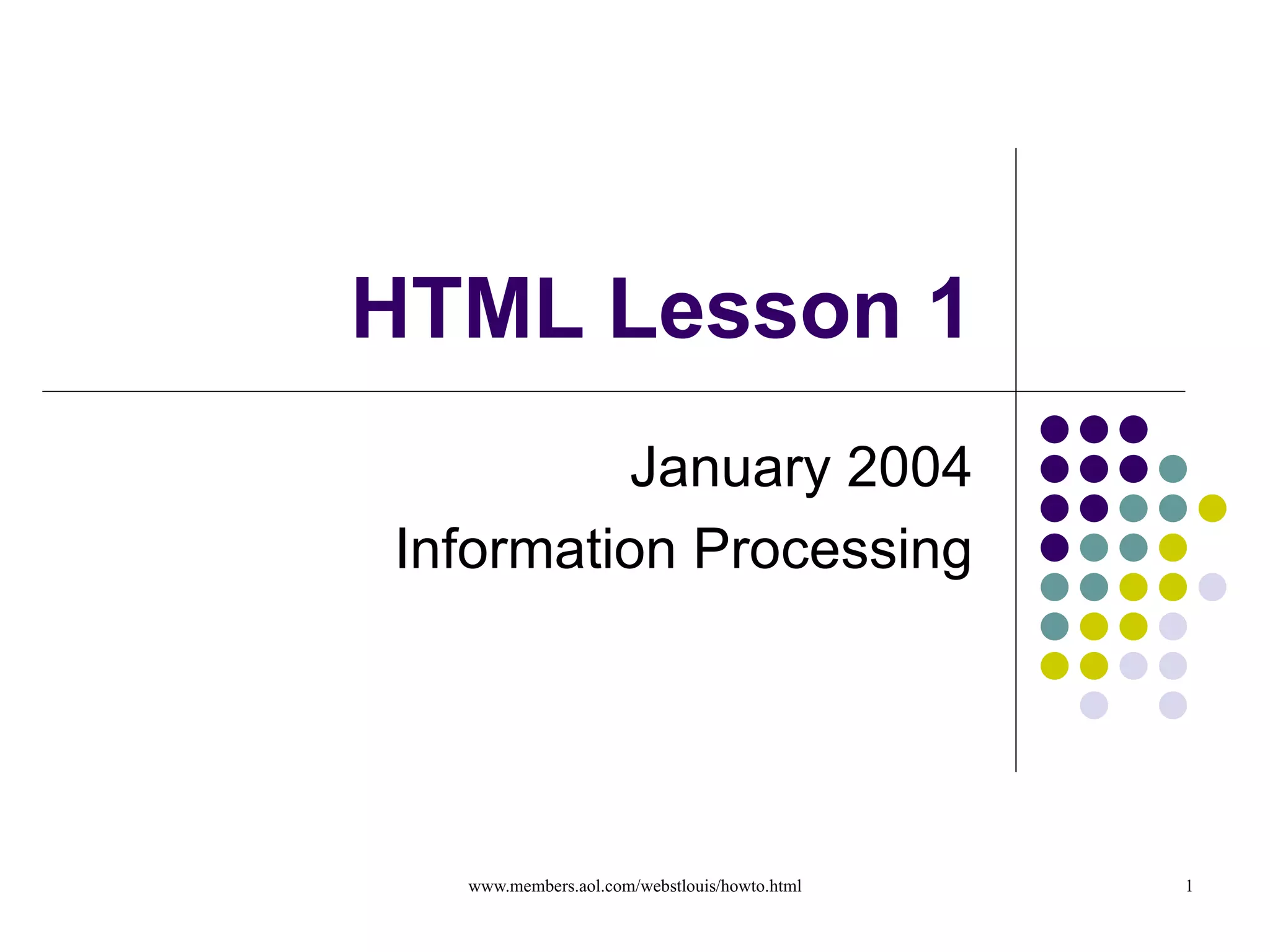 HTML Lesson 1

January 2004
Information Processing

www.members.aol.com/webstlouis/howto.html

1